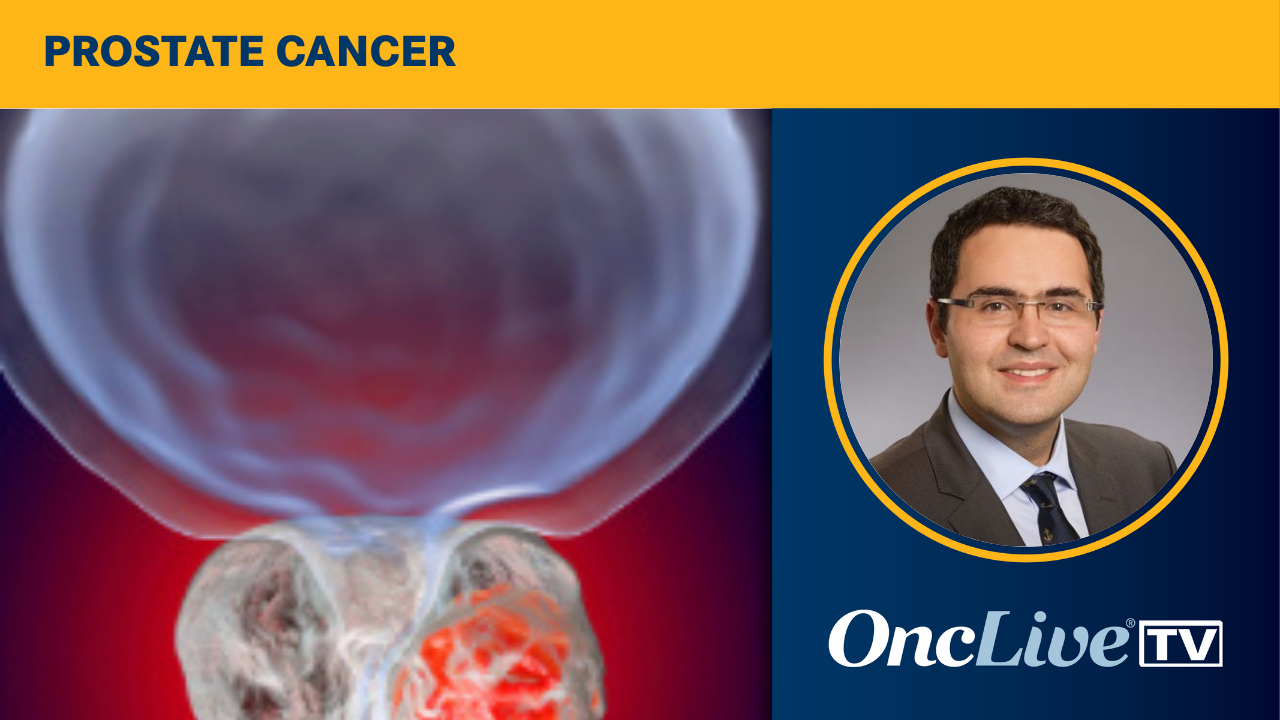 PROSTATE CANCER

OncLive® TV